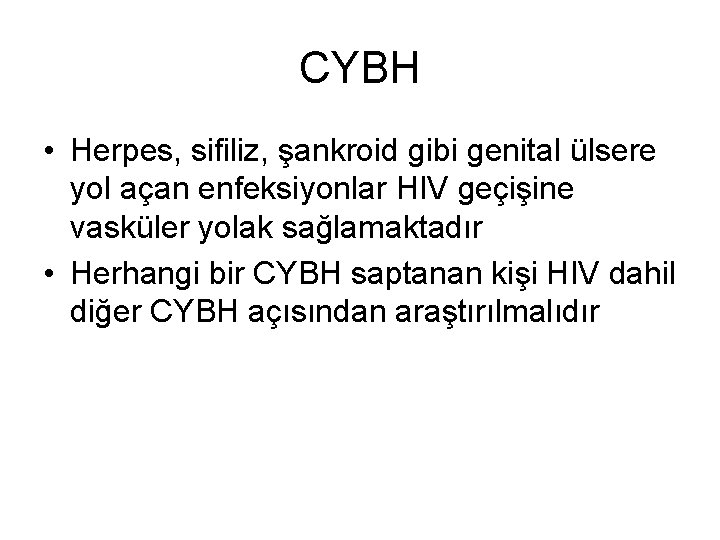 CYBH

• Herpes, sifiliz, şankroid gibi genital ülsere yol açan enfeksiyonlar HIV geçişine vasküler yolak sağlamaktadır
• Herhangi bir CYBH saptanan kişi HIV dahil diğer CYBH açısından araştırılmalıdır